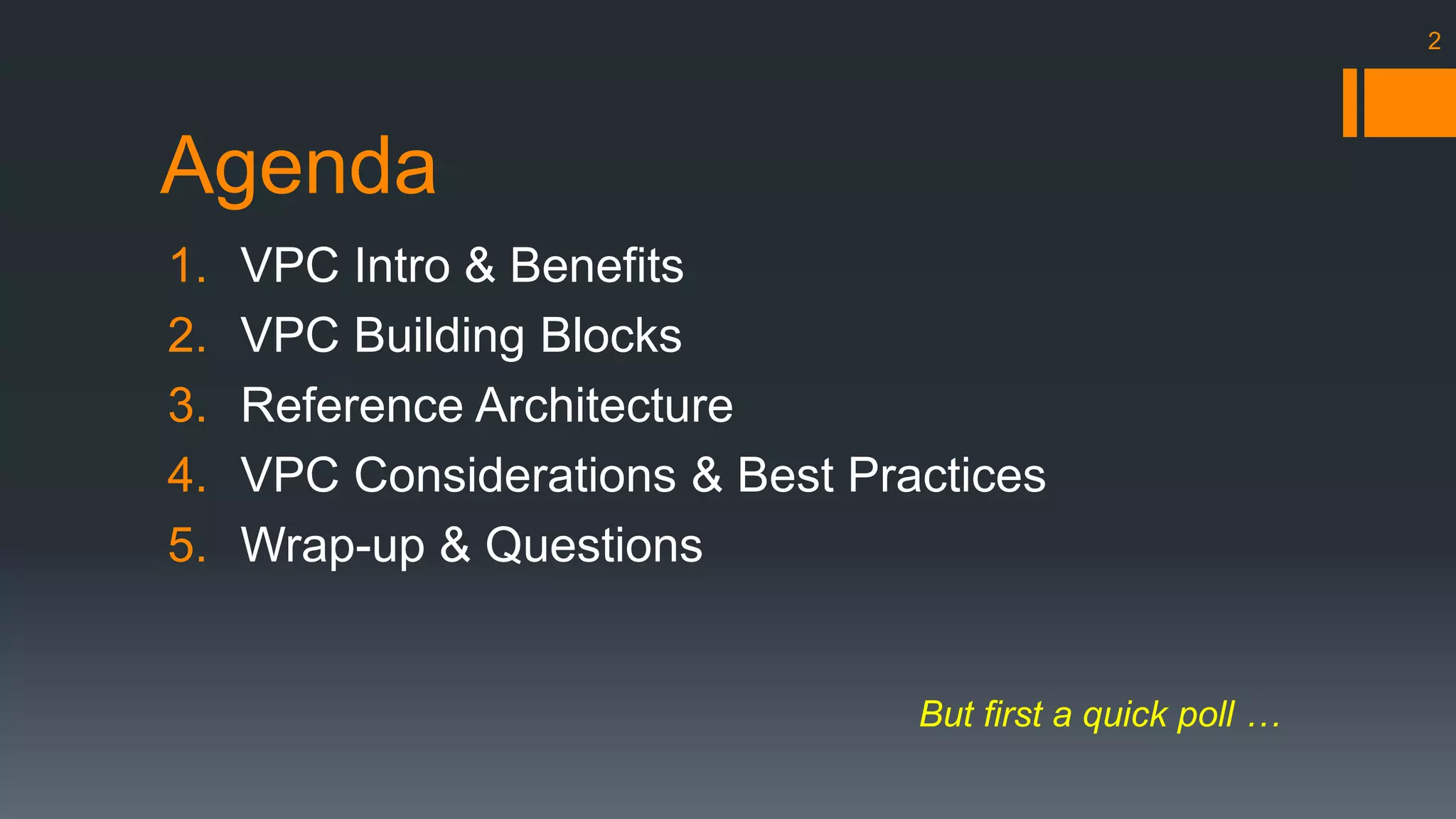 2

Agenda

1. VPC Intro & Benefits
2. VPC Building Blocks
3. Reference Architecture
4. VPC Considerations & Best Practices
5. Wrap-up & Questions

But first a quick poll …